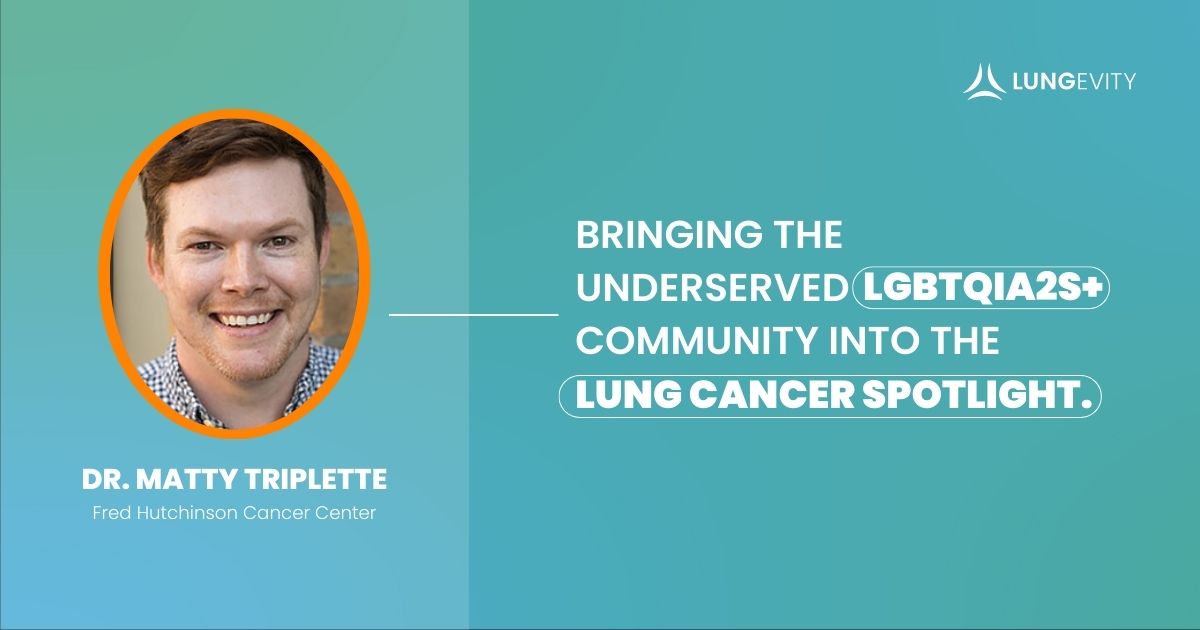 LUNGEVITY

BRINGING THE UNDERSERVED LGBTQIA2S+ COMMUNITY INTO THE LUNG CANCER SPOTLIGHT.

DR. MATTY TRIPLETTE
Fred Hutchinson Cancer Center